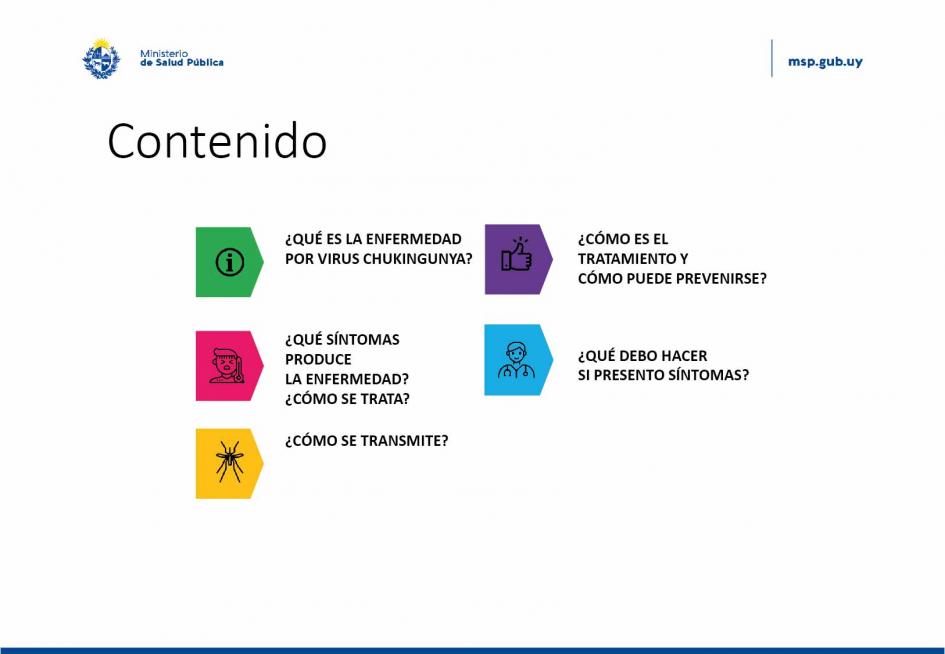 Ministerio
de Salud Pública

msp.gub.uy

Contenido

¿QUÉ ES LA ENFERMEDAD POR VIRUS CHUKINGUNYA?

¿QUÉ SÍNTOMAS PRODUCE LA ENFERMEDAD? ¿CÓMO SE TRATA?

¿CÓMO SE TRANSMITE?

¿CÓMO ES EL TRATAMIENTO Y CÓMO PUEDE PREVENIRSE?

¿QUÉ DEBO HACER SI PRESENTO SÍNTOMAS?